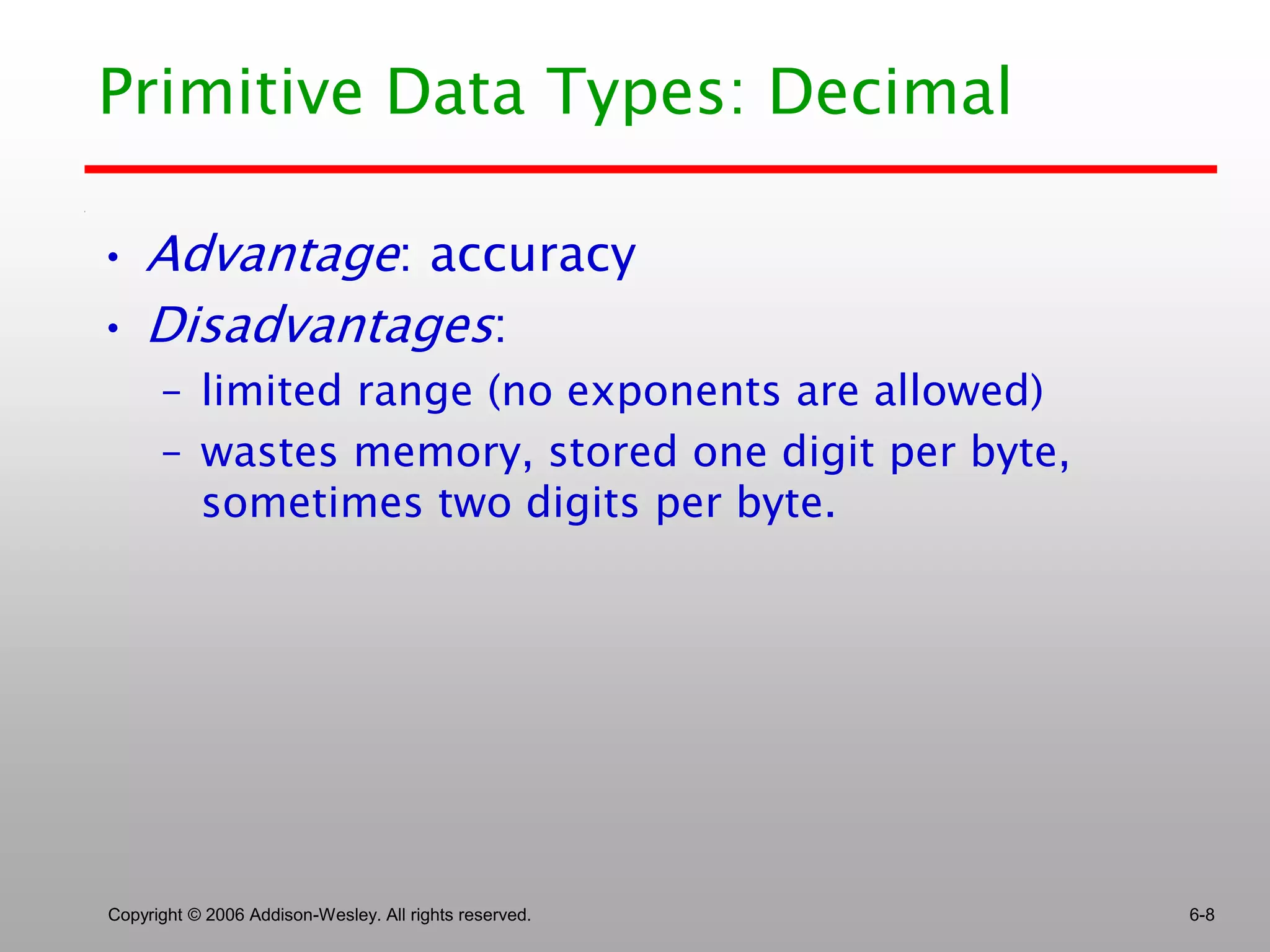 Primitive Data Types: Decimal

• Advantage: accuracy
• Disadvantages:
  – limited range (no exponents are allowed)
  – wastes memory, stored one digit per byte, sometimes two digits per byte.

Copyright © 2006 Addison-Wesley. All rights reserved.

6-8